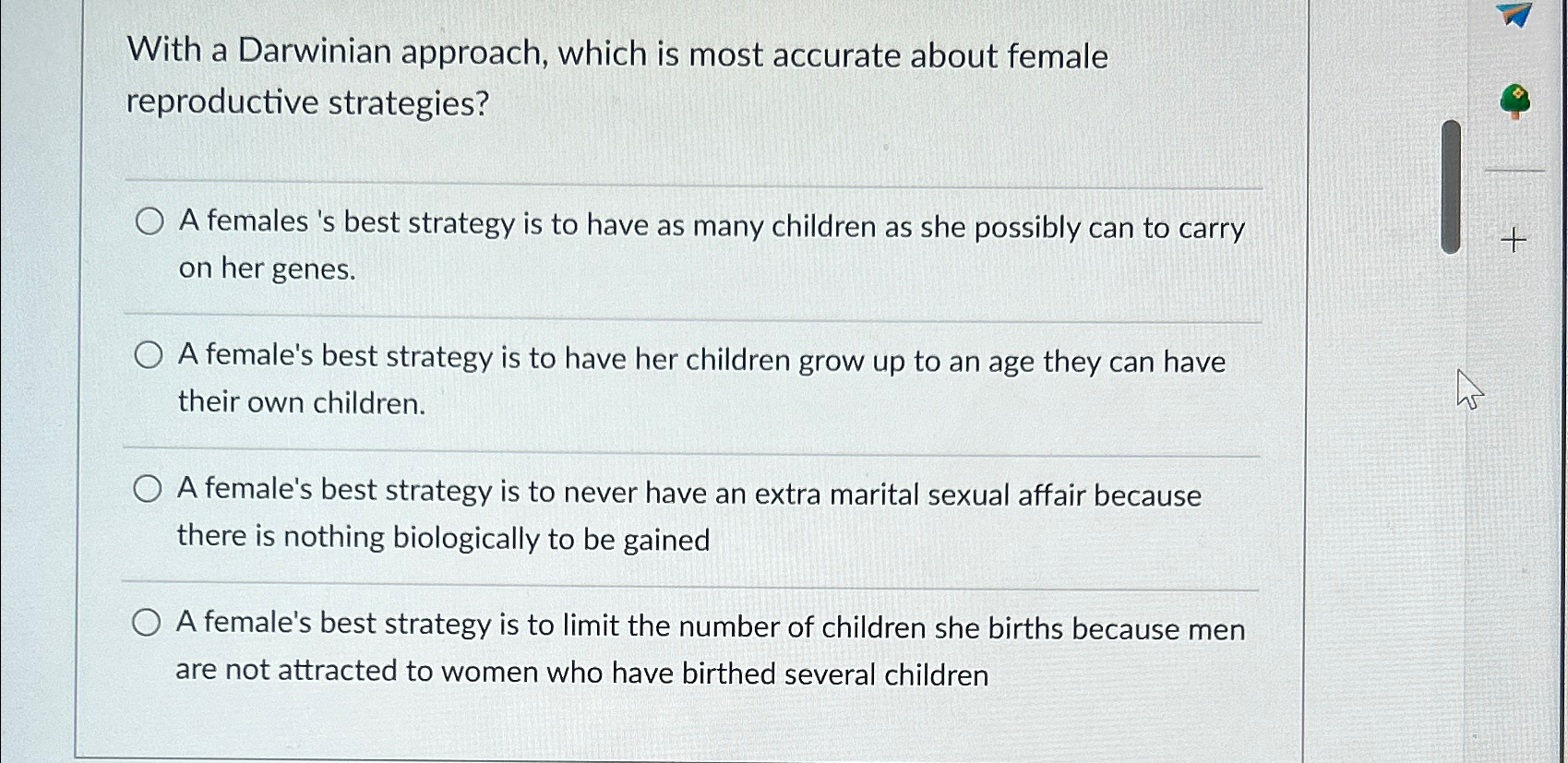 With a Darwinian approach, which is most accurate about female reproductive strategies?

A females 's best strategy is to have as many children as she possibly can to carry on her genes.

A female's best strategy is to have her children grow up to an age they can have their own children.

A female's best strategy is to never have an extra marital sexual affair because there is nothing biologically to be gained

A female's best strategy is to limit the number of children she births because men are not attracted to women who have birthed several children

+